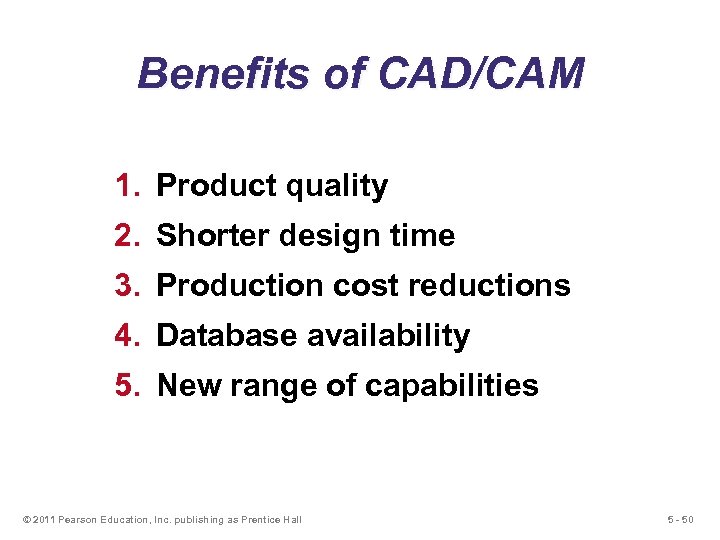 Benefits of CAD/CAM

1. Product quality
2. Shorter design time
3. Production cost reductions
4. Database availability
5. New range of capabilities

© 2011 Pearson Education, Inc. publishing as Prentice Hall

5 - 50